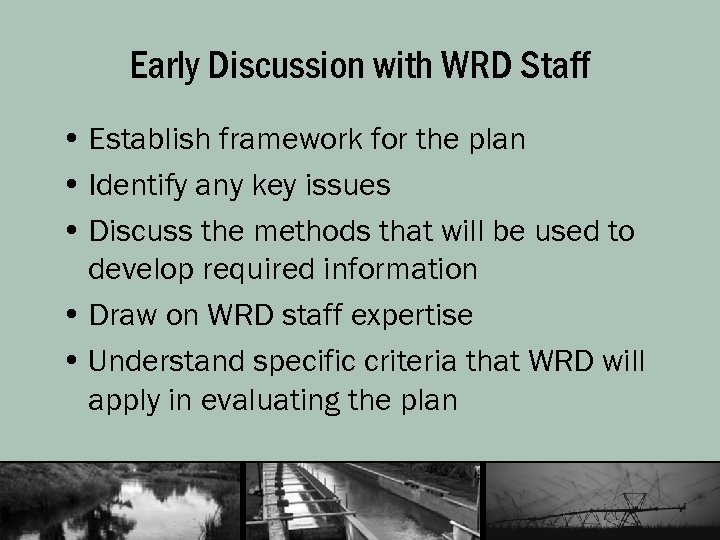 Early Discussion with WRD Staff

• Establish framework for the plan
• Identify any key issues
• Discuss the methods that will be used to develop required information
• Draw on WRD staff expertise
• Understand specific criteria that WRD will apply in evaluating the plan